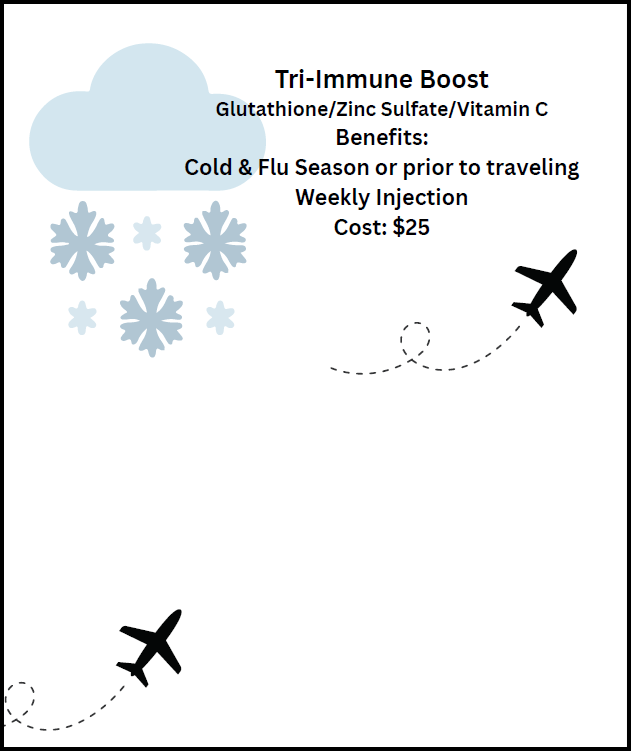 Tri-Immune Boost
Glutathione/Zinc Sulfate/Vitamin C
Benefits:
Cold & Flu Season or prior to traveling
Weekly Injection
Cost: $25